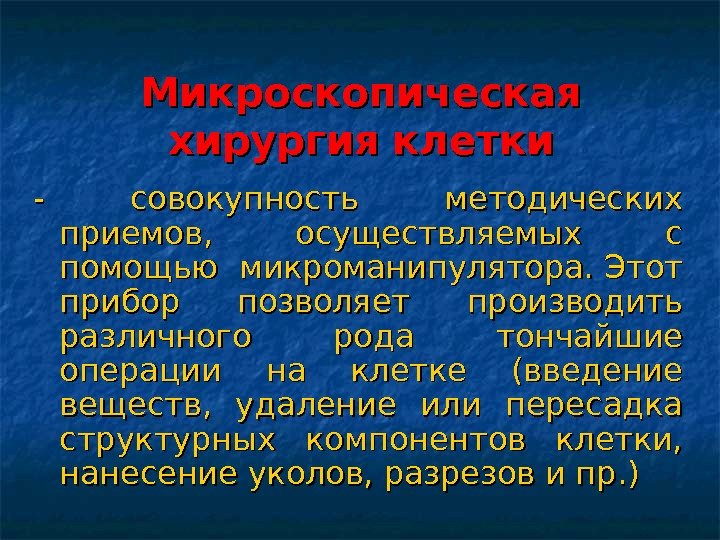 Микроскопическая хирургия клетки

- совокупность методических приемов, осуществляемых с помощью микроманипулятора. Этот прибор позволяет производить различного рода тончайшие операции на клетке (введение веществ, удаление или пересадка структурных компонентов клетки, нанесение уколов, разрезов и пр.)